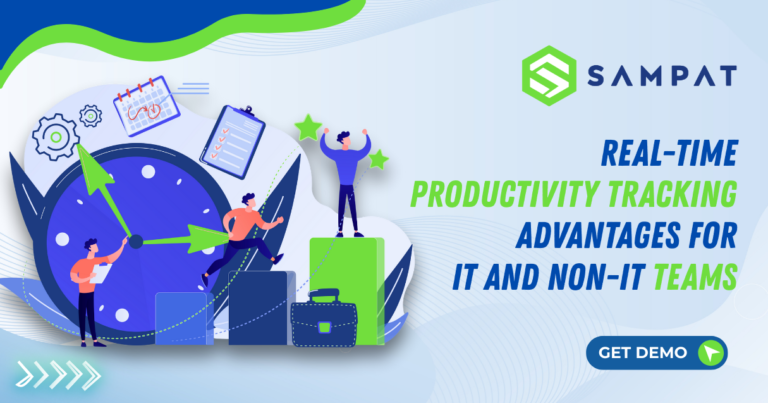 SAMPAT

REAL-TIME PRODUCTIVITY TRACKING ADVANTAGES FOR IT AND NON-IT TEAMS

GET DEMO